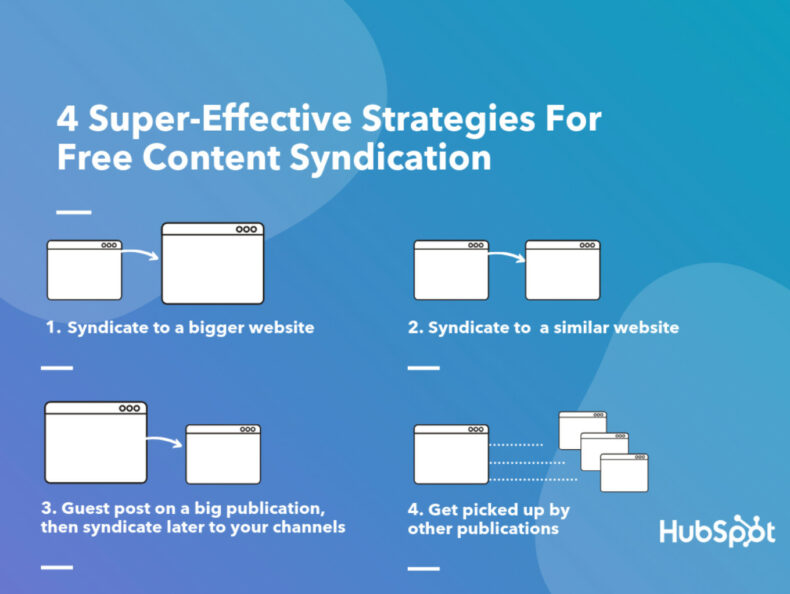 4 Super-Effective Strategies For Free Content Syndication

1. Syndicate to a bigger website

2. Syndicate to  a similar website

3. Guest post on a big publication, then syndicate later to your channels

4. Get picked up by other publications

HubSpot